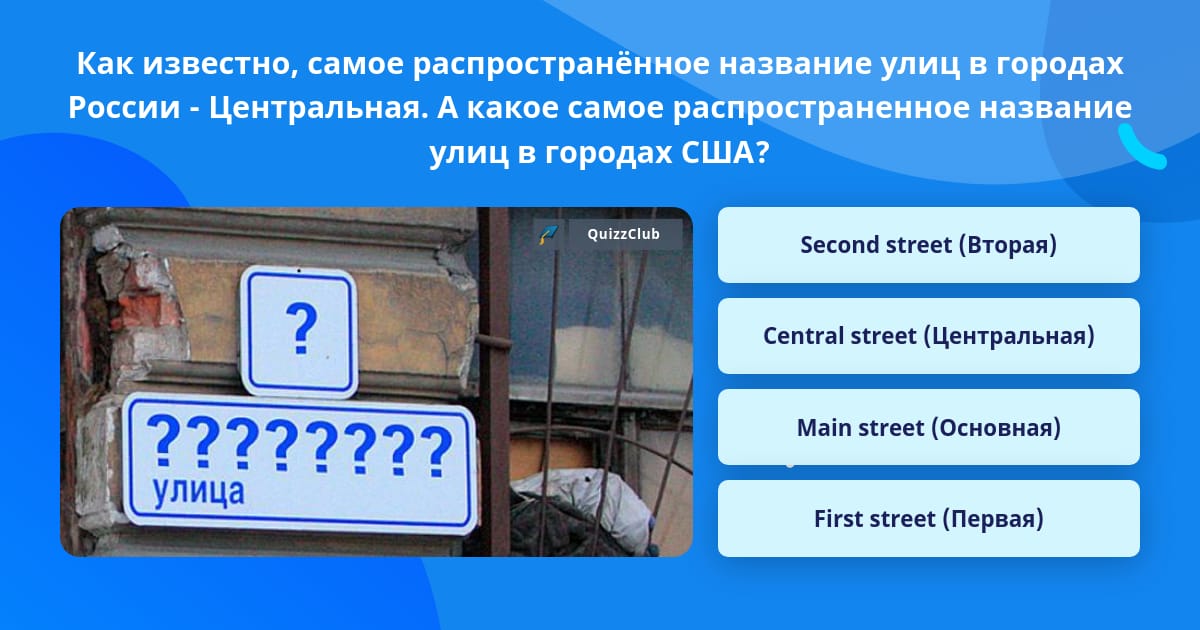 Как известно, самое распространённое название улиц в городах России - Центральная. А какое самое распространенное название улиц в городах США?

QuizzClub

?

????????
улица

Second street (Вторая)

Central street (Центральная)

Main street (Основная)

First street (Первая)